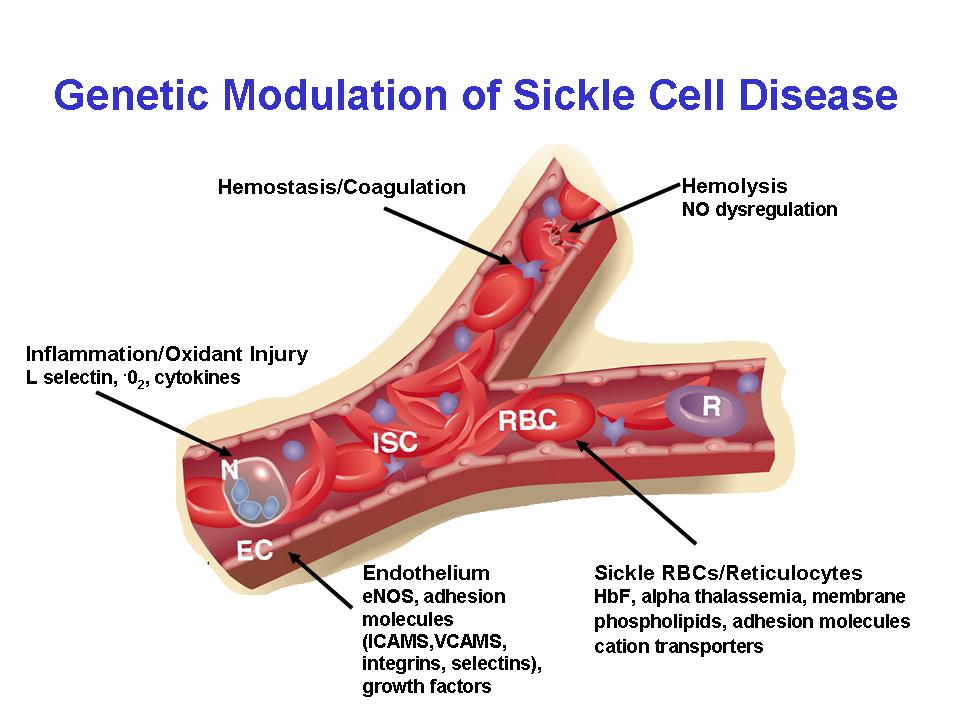 Genetic Modulation of Sickle Cell Disease

Hemostasis/Coagulation

Hemolysis
NO dysregulation

Inflammation/Oxidant Injury
L selectin, $^{\cdot}0_2$, cytokines

N

ISC

RBC

R

EC

Endothelium
eNOS, adhesion molecules (ICAMS,VCAMS, integrins, selectins), growth factors

Sickle RBCs/Reticulocytes
HbF, alpha thalassemia, membrane phospholipids, adhesion molecules cation transporters